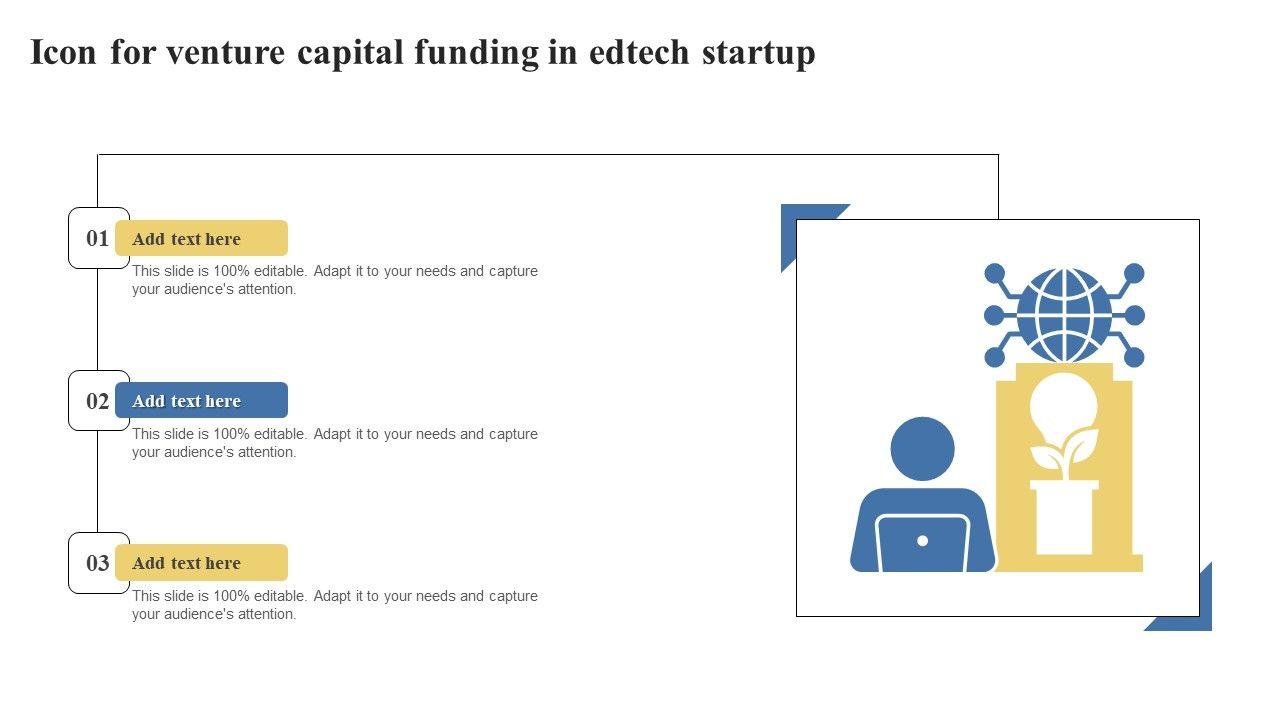 Icon for venture capital funding in edtech startup

01
Add text here
This slide is 100% editable. Adapt it to your needs and capture your audience's attention.

02
Add text here
This slide is 100% editable. Adapt it to your needs and capture your audience's attention.

03
Add text here
This slide is 100% editable. Adapt it to your needs and capture your audience's attention.